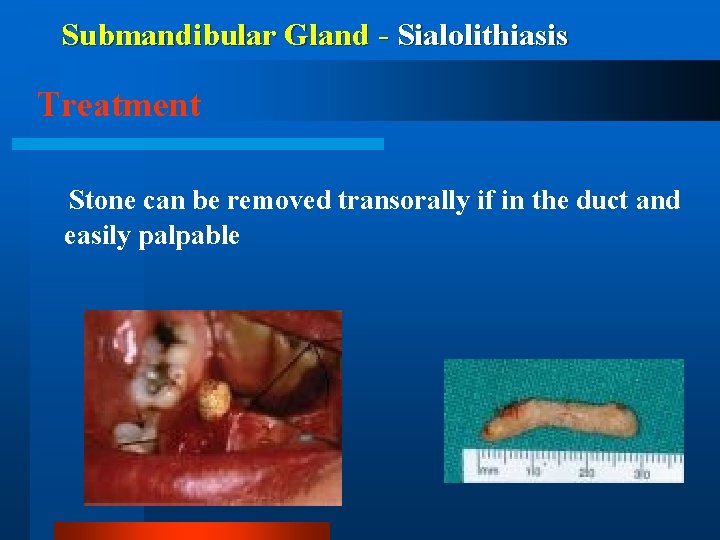 Submandibular Gland - Sialolithiasis

Treatment

Stone can be removed transorally if in the duct and easily palpable

mm 10 20 30